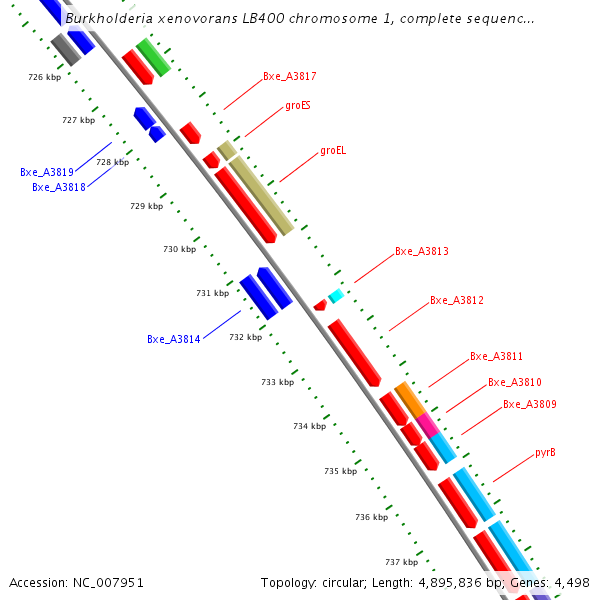 Burkholderia xenovorans LB400 chromosome 1, complete sequenc...

726 kbp
727 kbp
728 kbp
729 kbp
730 kbp
731 kbp
732 kbp
733 kbp
734 kbp
735 kbp
736 kbp
737 kbp

Bxe_A3817
groES
groEL
Bxe_A3819
Bxe_A3818
Bxe_A3813
Bxe_A3812
Bxe_A3814
Bxe_A3811
Bxe_A3810
Bxe_A3809
pyrB

Accession: NC_007951
Topology: circular; Length: 4,895,836 bp; Genes: 4,498